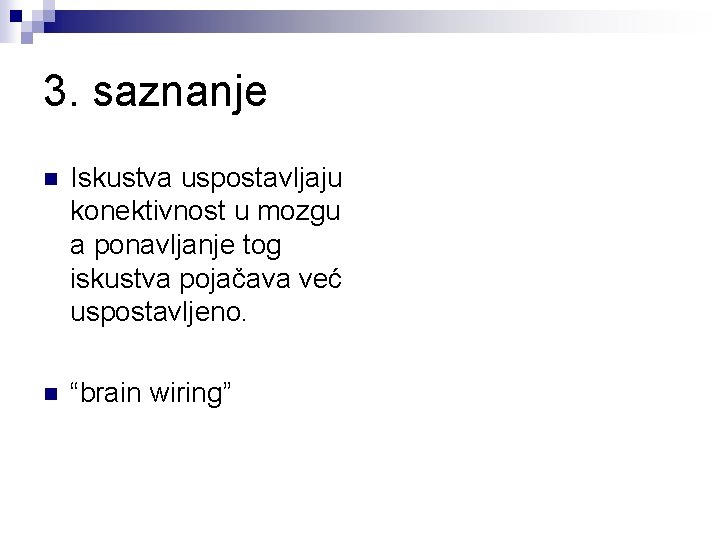 3. saznanje

Iskustva uspostavljaju konektivnost u mozgu a ponavljanje tog iskustva pojačava već uspostavljeno.

“brain wiring”